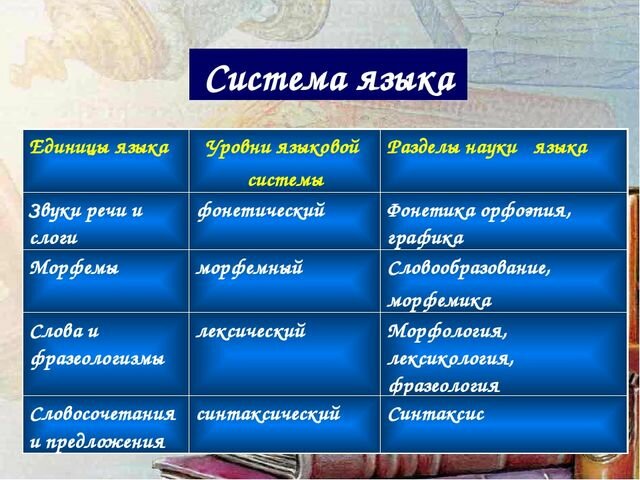 Система языка

| Единицы языка | Уровни языковой системы | Разделы науки языка |
|---|---|---|
| Звуки речи и слоги | фонетический | Фонетика орфоэпия, графика |
| Морфемы | морфемный | Словообразование, морфемика |
| Слова и фразеологизмы | лексический | Морфология, лексикология, фразеология |
| Словосочетания и предложения | синтаксический | Синтаксис |